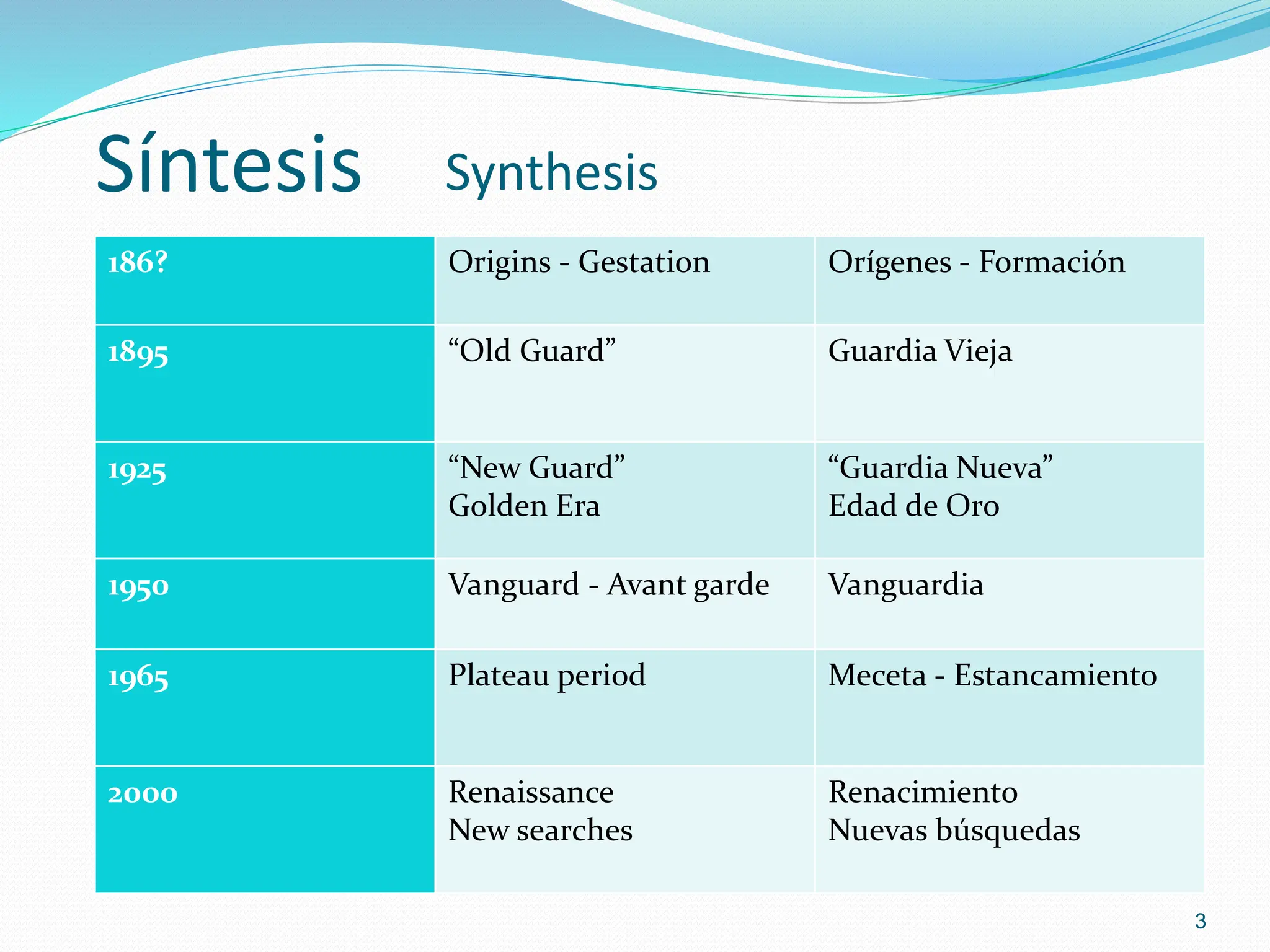 Síntesis Synthesis

| 186? | Origins - Gestation | Orígenes - Formación |
|---|---|---|
| 1895 | “Old Guard” | Guardia Vieja |
| 1925 | “New Guard” Golden Era | “Guardia Nueva” Edad de Oro |
| 1950 | Vanguard - Avant garde | Vanguardia |
| 1965 | Plateau period | Meceta - Estancamiento |
| 2000 | Renaissance New searches | Renacimiento Nuevas búsquedas |

3